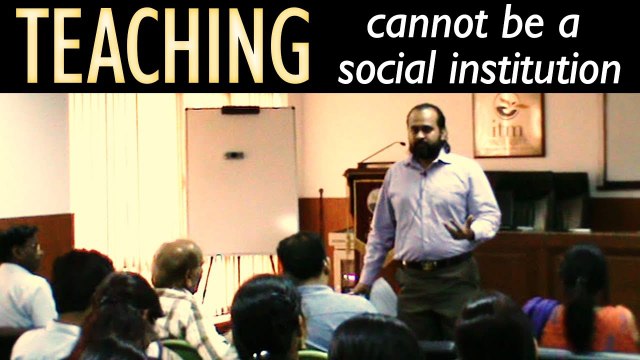 TEACHING cannot be a social institution

itm